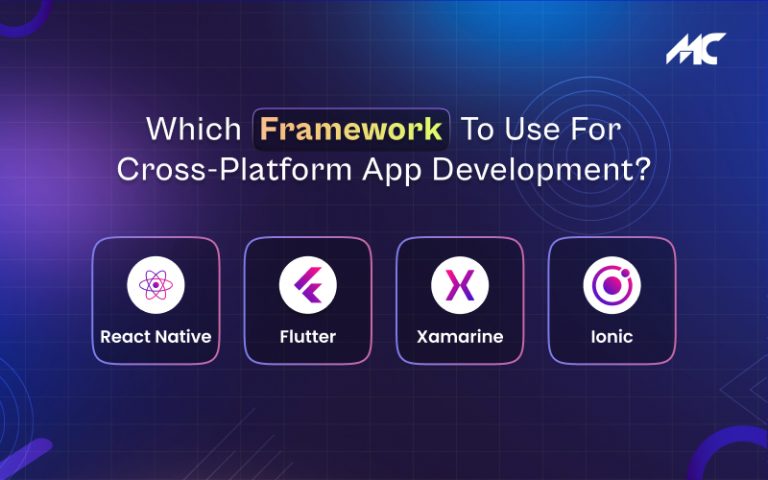 MC

Which Framework To Use For Cross-Platform App Development?

React Native

Flutter

Xamarine

Ionic